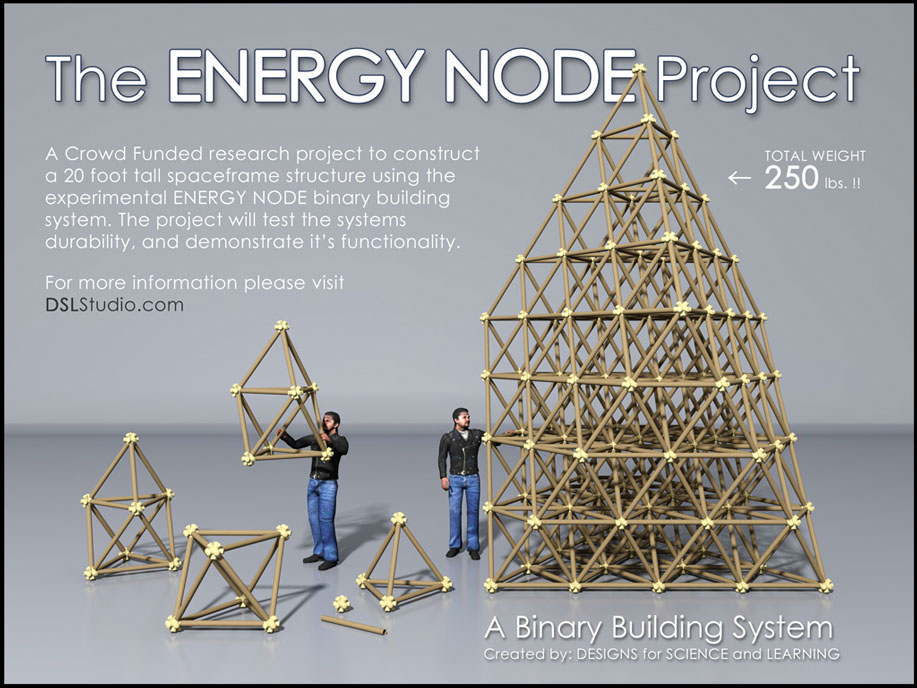 The ENERGY NODE Project

A Crowd Funded research project to construct a 20 foot tall spaceframe structure using the experimental ENERGY NODE binary building system. The project will test the systems durability, and demonstrate it's functionality.

For more information please visit
DSLStudio.com

TOTAL WEIGHT
← 250 lbs. !!

A Binary Building System
Created by: DESIGNS for SCIENCE and LEARNING